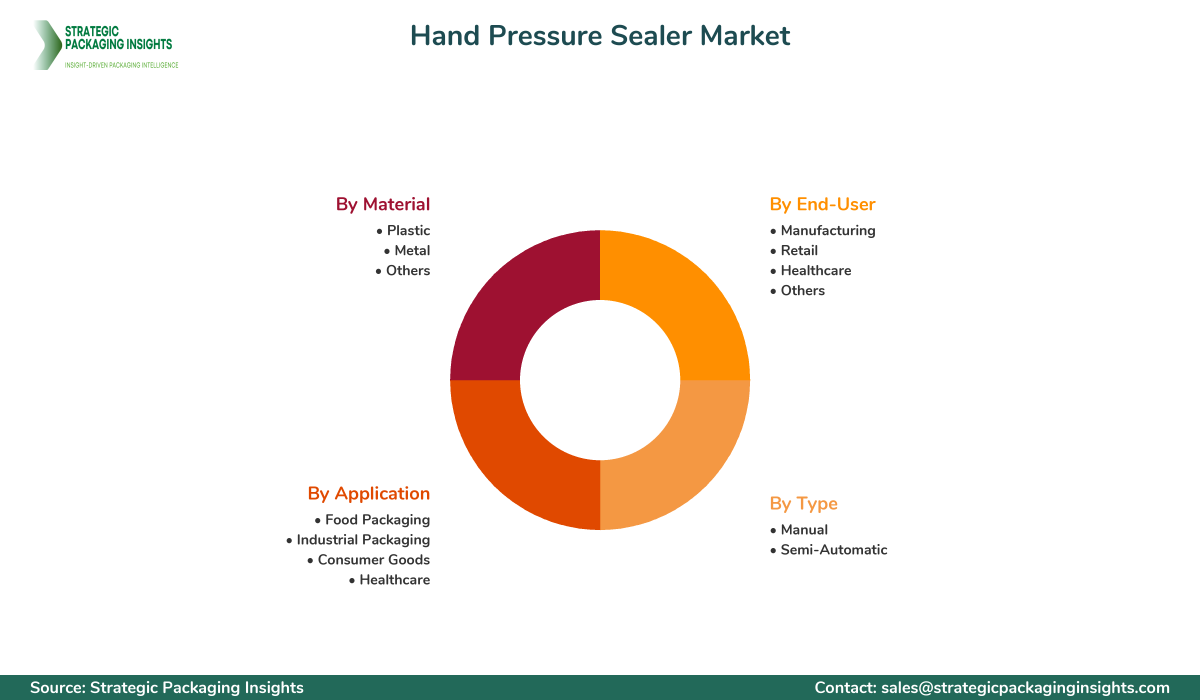 STRATEGIC PACKAGING INSIGHTS
INSIGHT-DRIVEN PACKAGING INTELLIGENCE

Hand Pressure Sealer Market

By Material
• Plastic
• Metal
• Others

By End-User
• Manufacturing
• Retail
• Healthcare
• Others

By Application
• Food Packaging
• Industrial Packaging
• Consumer Goods
• Healthcare

By Type
• Manual
• Semi-Automatic

Source: Strategic Packaging Insights

Contact: sales@strategicpackaginginsights.com